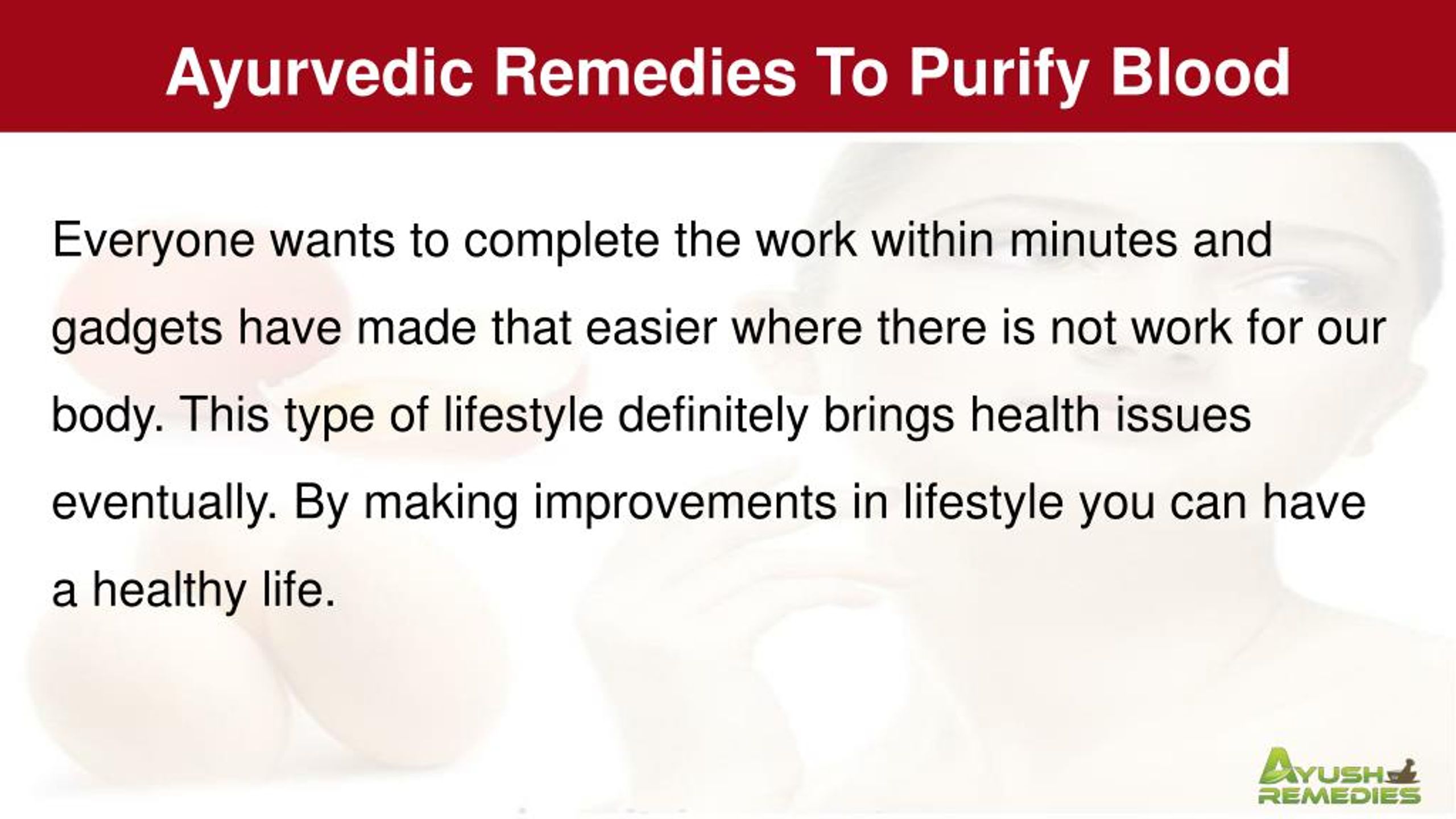 Ayurvedic Remedies To Purify Blood

Everyone wants to complete the work within minutes and gadgets have made that easier where there is not work for our body. This type of lifestyle definitely brings health issues eventually. By making improvements in lifestyle you can have a healthy life.

AYUSH REMEDIES